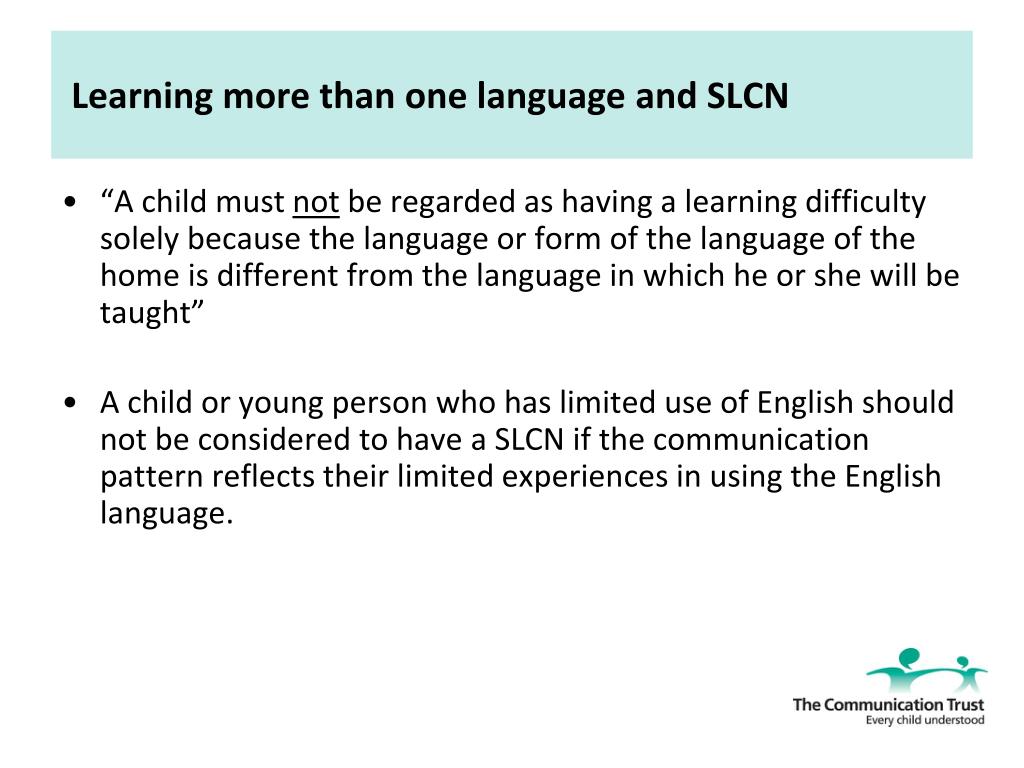 Learning more than one language and SLCN

• “A child must not be regarded as having a learning difficulty solely because the language or form of the language of the home is different from the language in which he or she will be taught”

• A child or young person who has limited use of English should not be considered to have a SLCN if the communication pattern reflects their limited experiences in using the English language.

The Communication Trust
Every child understood